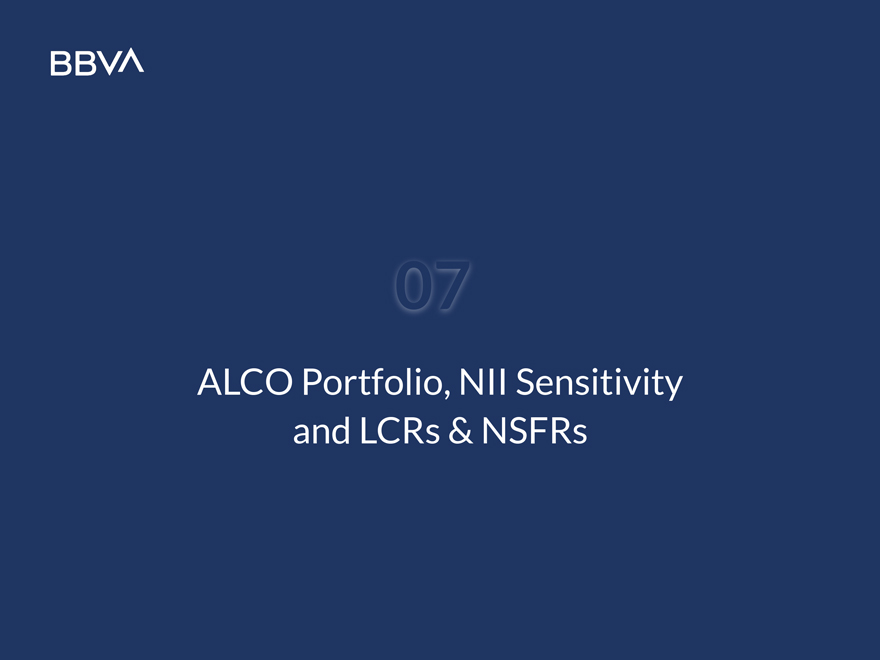 BBVA

07

ALCO Portfolio, NII Sensitivity and LCRs & NSFRs